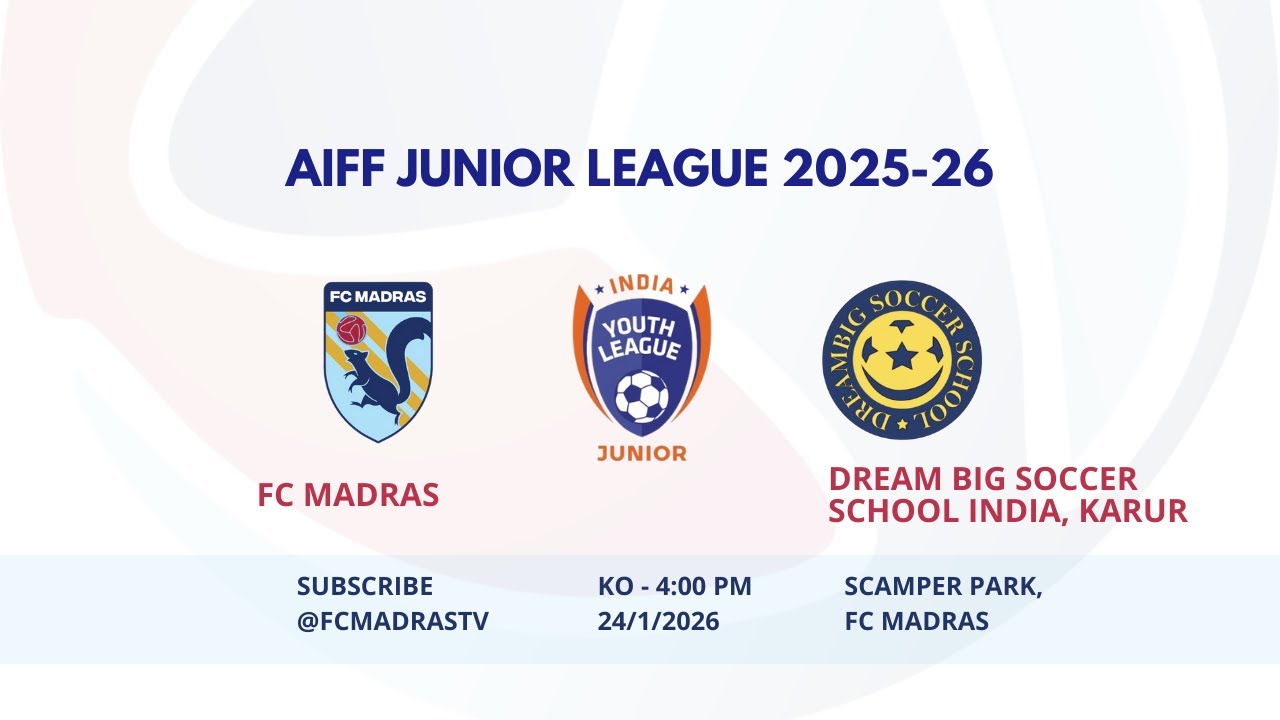 AIFF JUNIOR LEAGUE 2025-26

FC MADRAS

INDIA
YOUTH LEAGUE
JUNIOR

DREAMBIG SOCCER SCHOOL

FC MADRAS

DREAM BIG SOCCER SCHOOL INDIA, KARUR

SUBSCRIBE
@FCMADRASTV

KO - 4:00 PM
24/1/2026

SCAMPER PARK,
FC MADRAS